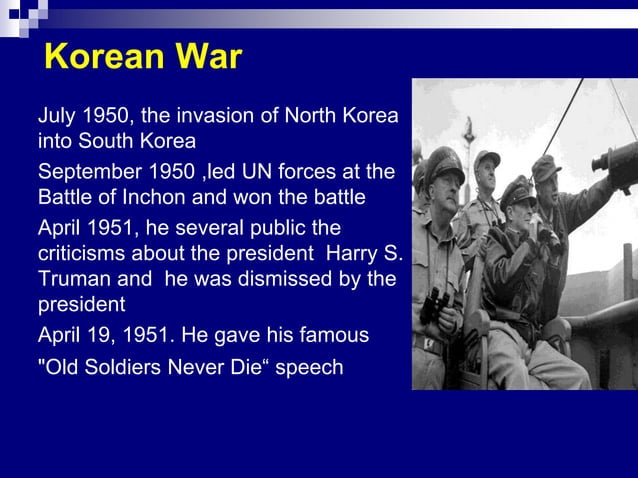 Korean War

July 1950, the invasion of North Korea into South Korea

September 1950 ,led UN forces at the Battle of Inchon and won the battle

April 1951, he several public the criticisms about the president  Harry S. Truman and  he was dismissed by the president

April 19, 1951. He gave his famous

"Old Soldiers Never Die“ speech